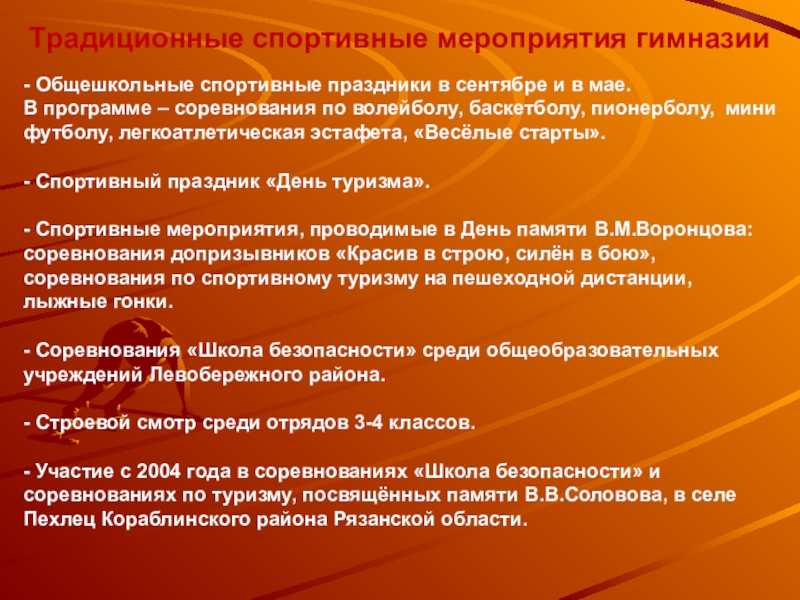 Традиционные спортивные мероприятия гимназии

- Общешкольные спортивные праздники в сентябре и в мае. В программе – соревнования по волейболу, баскетболу, пионерболу, мини футболу, легкоатлетическая эстафета, «Весёлые старты».

- Спортивный праздник «День туризма».

- Спортивные мероприятия, проводимые в День памяти В.М.Воронцова: соревнования допризывников «Красив в строю, силён в бою», соревнования по спортивному туризму на пешеходной дистанции, лыжные гонки.

- Соревнования «Школа безопасности» среди общеобразовательных учреждений Левобережного района.

- Строевой смотр среди отрядов 3-4 классов.

- Участие с 2004 года в соревнованиях «Школа безопасности» и соревнованиях по туризму, посвящённых памяти В.В.Соловова, в селе Пехлец Кораблинского района Рязанской области.